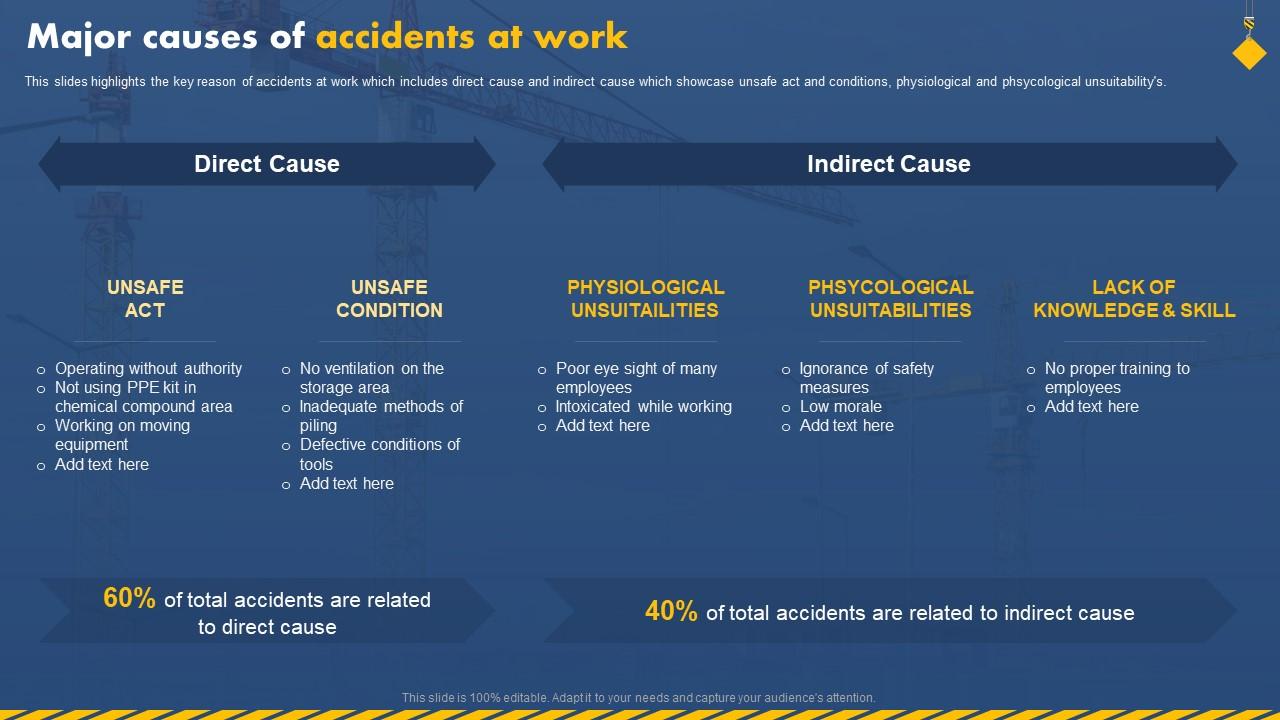 Major causes of accidents at work

This slides highlights the key reason of accidents at work which includes direct cause and indirect cause which showcase unsafe act and conditions, physiological and phsycological unsuitability's.

Direct Cause

Indirect Cause

UNSAFE ACT

o Operating without authority
o Not using PPE kit in chemical compound area
o Working on moving equipment
o Add text here

UNSAFE CONDITION

o No ventilation on the storage area
o Inadequate methods of piling
o Defective conditions of tools
o Add text here

PHYSIOLOGICAL UNSUITAILITIES

o Poor eye sight of many employees
o Intoxicated while working
o Add text here

PHSYCOLOGICAL UNSUITABILITIES

o Ignorance of safety measures
o Low morale
o Add text here

LACK OF KNOWLEDGE & SKILL

o No proper training to employees
o Add text here

60% of total accidents are related to direct cause

40% of total accidents are related to indirect cause

This slide is 100% editable. Adapt it to your needs and capture your audience's attention.